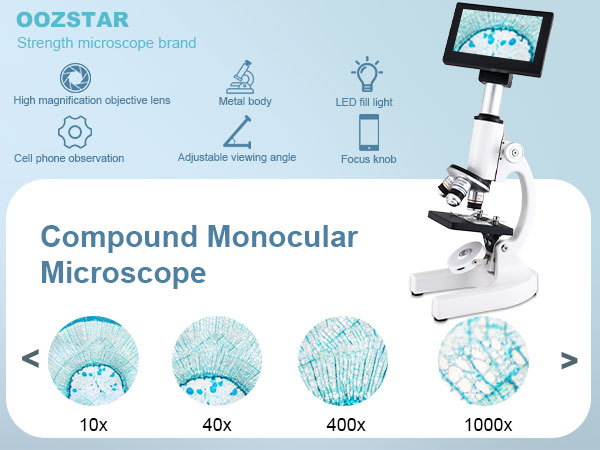 OOZSTAR
Strength microscope brand

High magnification objective lens
Metal body
LED fill light
Cell phone observation
Adjustable viewing angle
Focus knob

Compound Monocular Microscope

<
10x
40x
400x
1000x
>